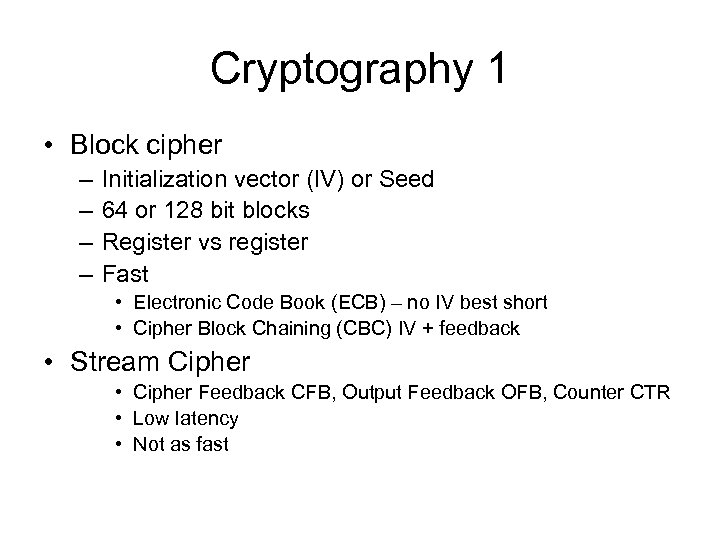 Cryptography 1

• Block cipher
– Initialization vector (IV) or Seed
– 64 or 128 bit blocks
– Register vs register
– Fast
• Electronic Code Book (ECB) – no IV best short
• Cipher Block Chaining (CBC) IV + feedback

• Stream Cipher
• Cipher Feedback CFB, Output Feedback OFB, Counter CTR
• Low latency
• Not as fast